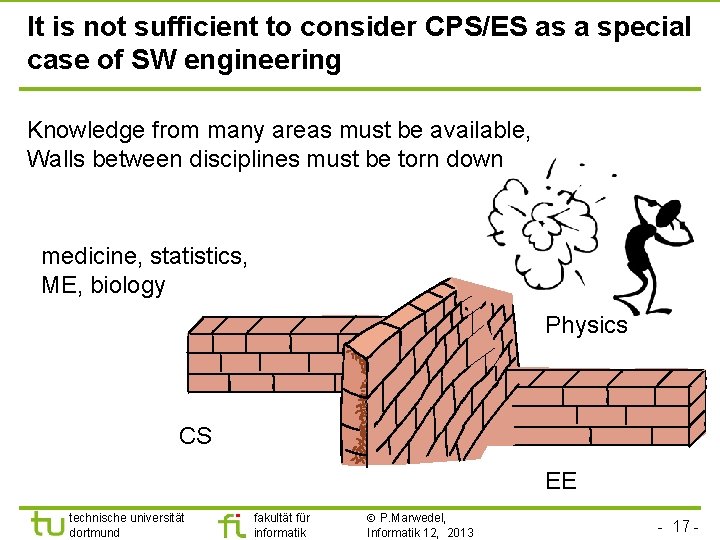 It is not sufficient to consider CPS/ES as a special case of SW engineering

Knowledge from many areas must be available, Walls between disciplines must be torn down

medicine, statistics, ME, biology

Physics

CS

EE

tu technische universität dortmund

fi fakultät für informatik

© P.Marwedel, Informatik 12, 2013

- 17 -